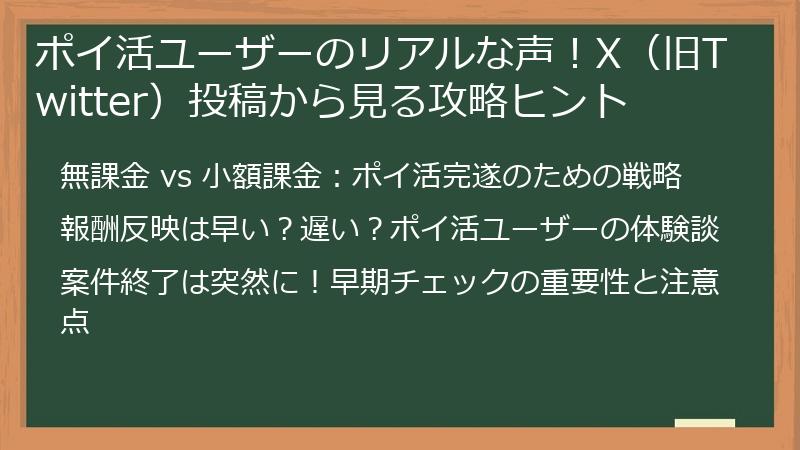 ポイ活ユーザーのリアルな声！X（旧Twitter）投稿から見る攻略ヒント

無課金 vs 小額課金：ポイ活完遂のための戦略

報酬反映は早い？遅い？ポイ活ユーザーの体験談

案件終了は突然に！早期チェックの重要性と注意点